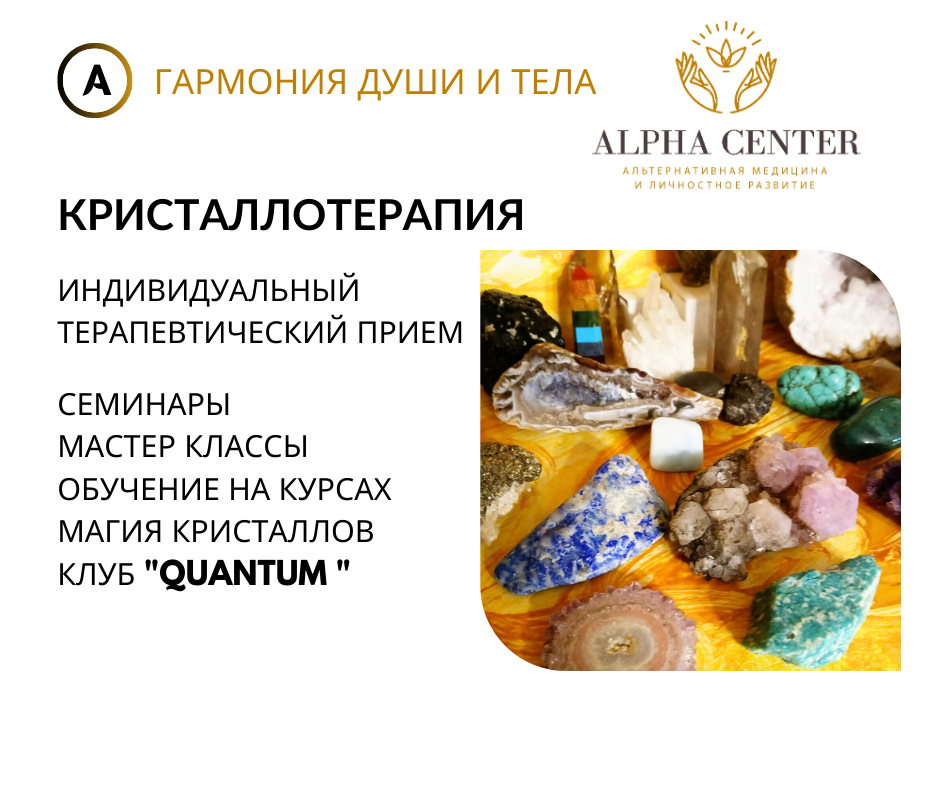 A ГАРМОНИЯ ДУШИ И ТЕЛА

ALPHA CENTER
АЛЬТЕРНАТИВНАЯ МЕДИЦИНА
И ЛИЧНОСТНОЕ РАЗВИТИЕ

КРИСТАЛЛОТЕРАПИЯ

ИНДИВИДУАЛЬНЫЙ ТЕРАПЕВТИЧЕСКИЙ ПРИЕМ

СЕМИНАРЫ
МАСТЕР КЛАССЫ
ОБУЧЕНИЕ НА КУРСАХ
МАГИЯ КРИСТАЛЛОВ
КЛУБ "QUANTUM "